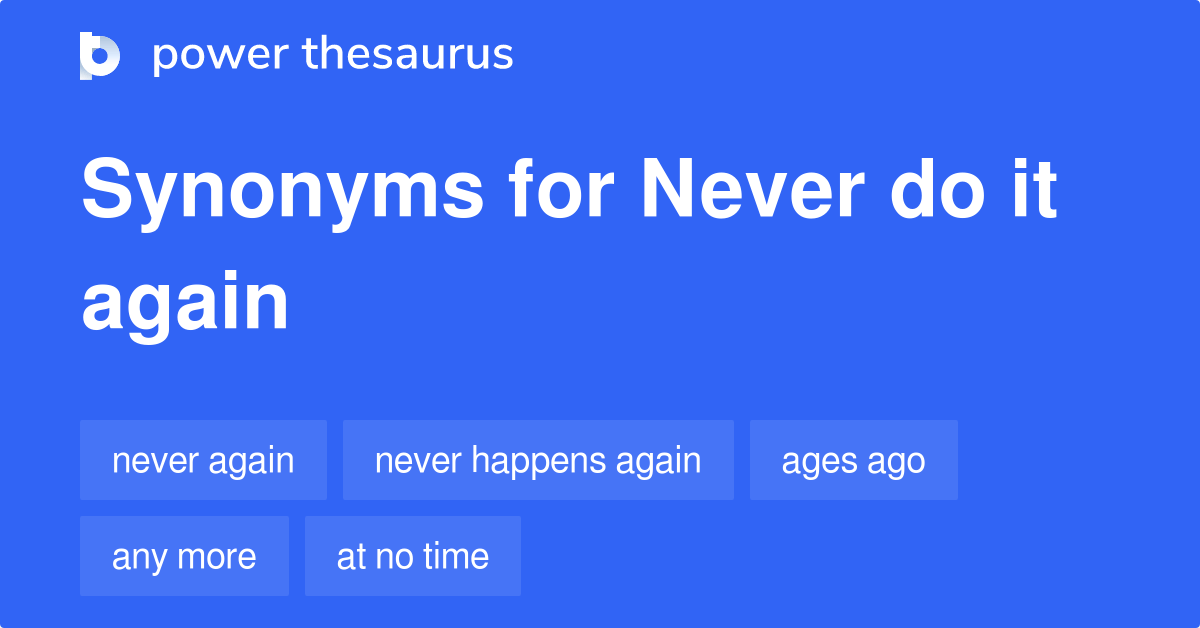 power thesaurus

Synonyms for Never do it again

never again

never happens again

ages ago

any more

at no time